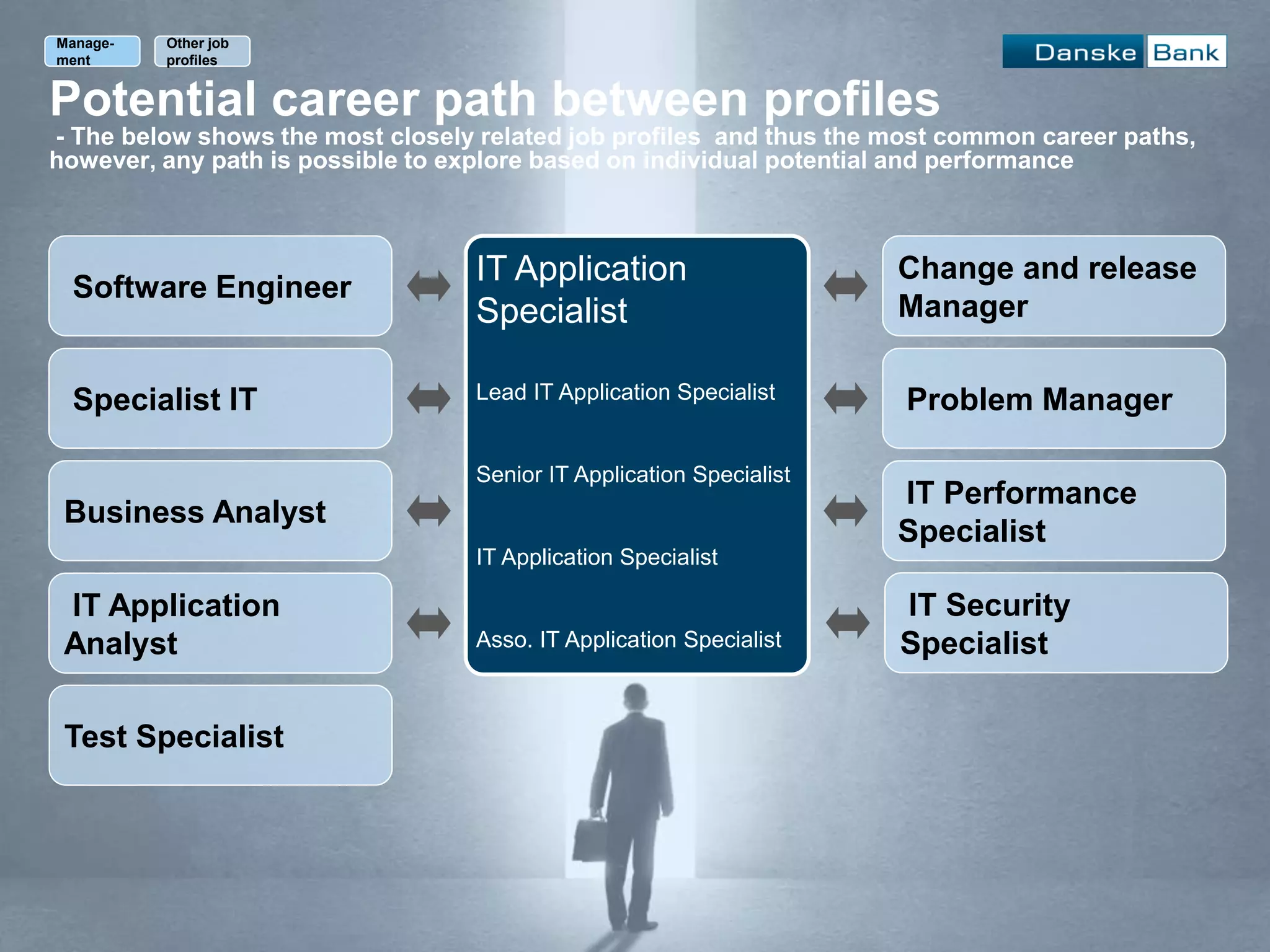 Management

Other job profiles

Danske Bank

Potential career path between profiles

- The below shows the most closely related job profiles and thus the most common career paths, however, any path is possible to explore based on individual potential and performance

Software Engineer

Specialist IT

Business Analyst

IT Application Analyst

Test Specialist

IT Application Specialist

Lead IT Application Specialist

Senior IT Application Specialist

IT Application Specialist

Asso. IT Application Specialist

Change and release Manager

Problem Manager

IT Performance Specialist

IT Security Specialist